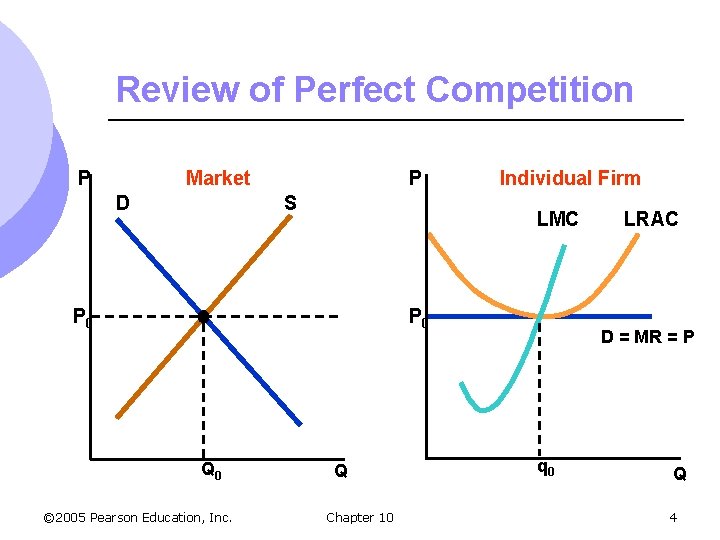 Review of Perfect Competition

P
Market
D
S
$P_0$
$Q_0$
Q

P
Individual Firm
LMC
LRAC
$P_0$
D = MR = P
$q_0$
Q

©2005 Pearson Education, Inc.
Chapter 10
4